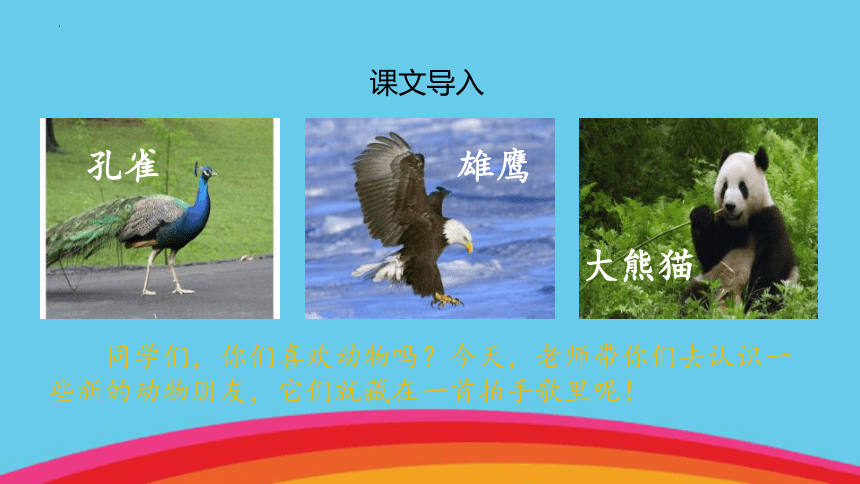 课文导入

孔雀

雄鹰

大熊猫

同学们，你们喜欢动物吗？今天，老师带你们去认识一些新的动物朋友，它们就藏在一首拍手歌里呢！